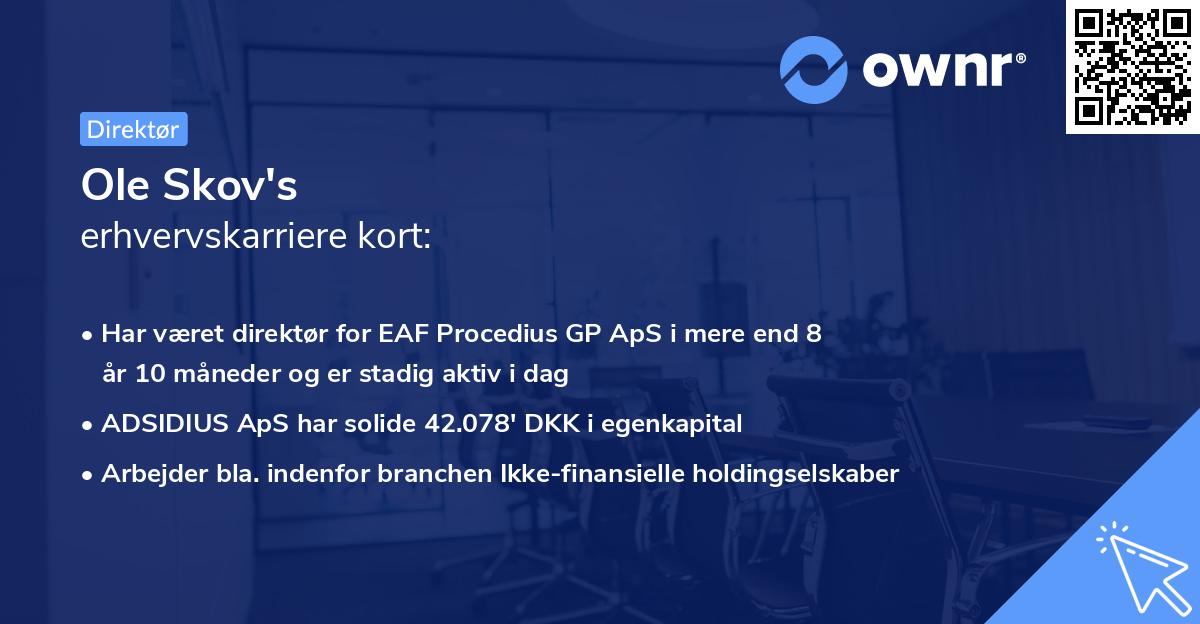 ownr®

Direktør

Ole Skov's
erhvervskarriere kort:

• Har været direktør for EAF Procedius GP ApS i mere end 8 år 10 måneder og er stadig aktiv i dag

• ADSIDIUS ApS har solide 42.078' DKK i egenkapital

• Arbejder bla. indenfor branchen Ikke-finansielle holdingselskaber